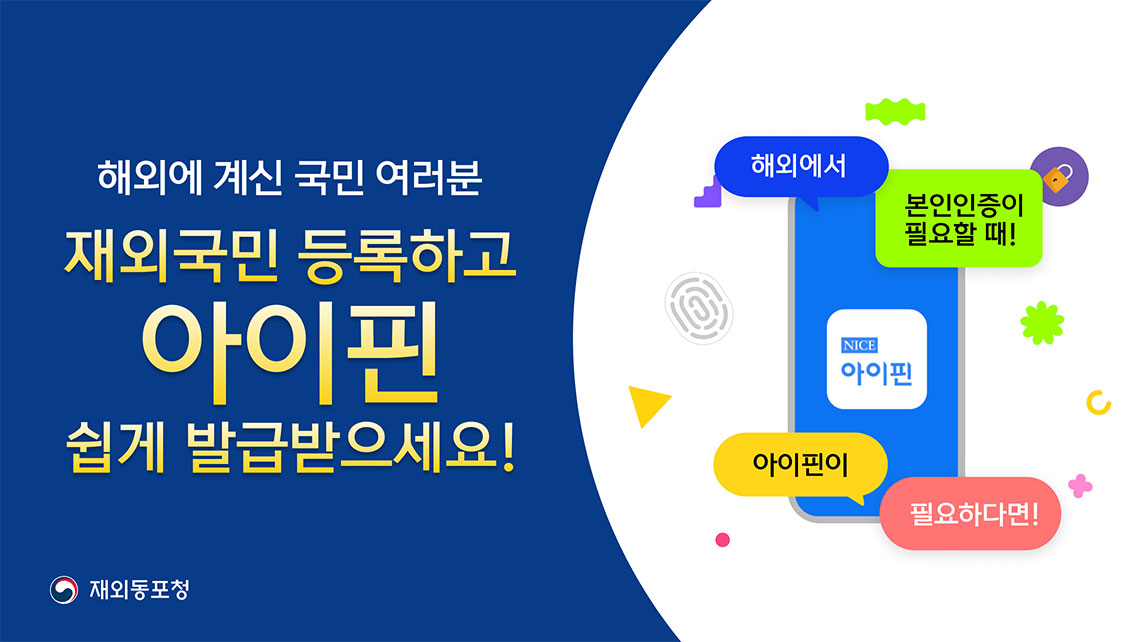 해외에 계신 국민 여러분

재외국민 등록하고

아이핀

쉽게 발급받으세요!

재외동포청

해외에서

본인인증이 필요할 때!

NICE 아이핀

아이핀이

필요하다면!